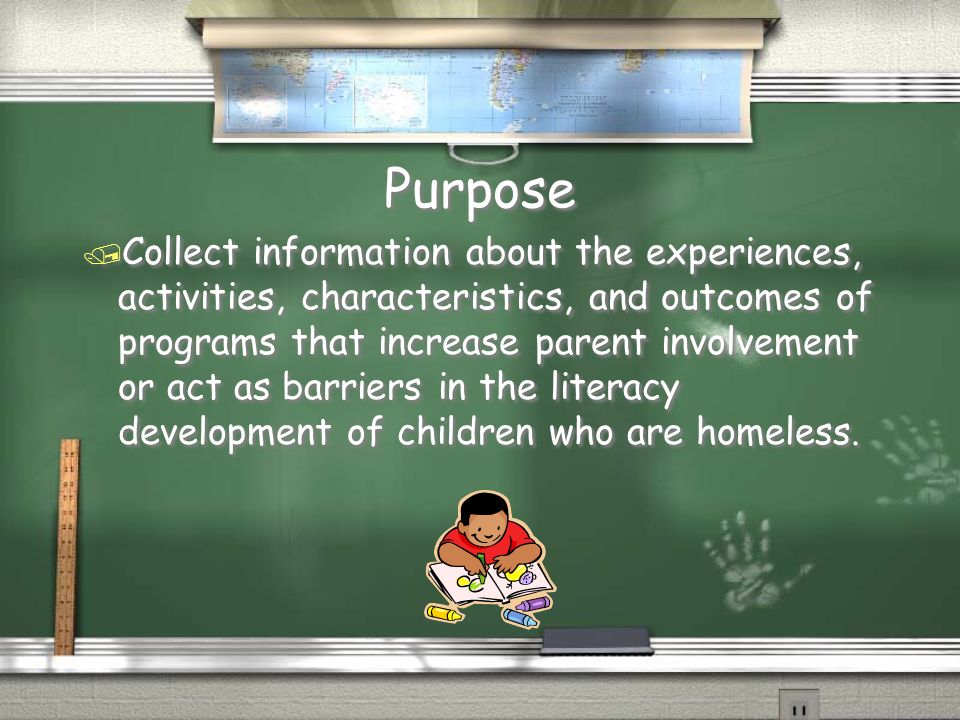 Purpose

Collect information about the experiences, activities, characteristics, and outcomes of programs that increase parent involvement or act as barriers in the literacy development of children who are homeless.